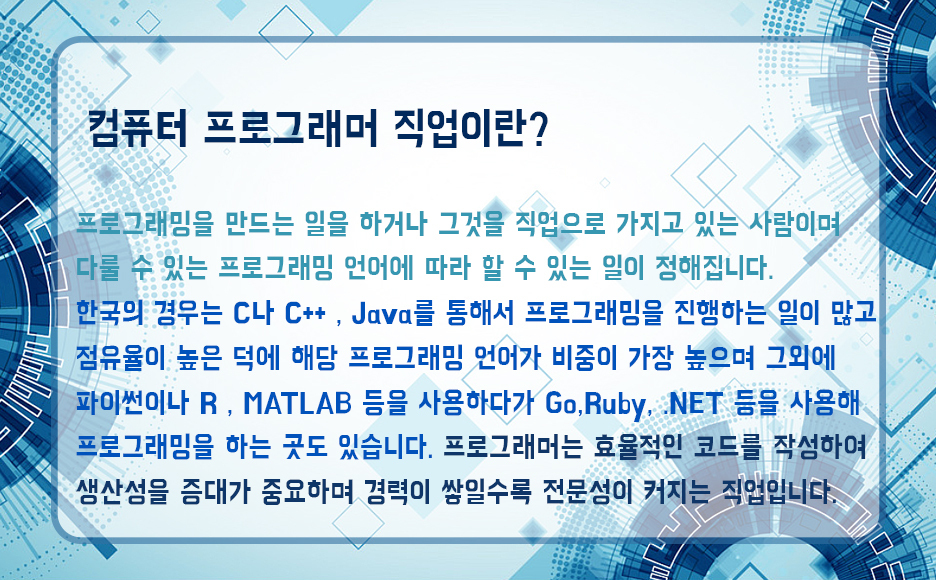 컴퓨터 프로그래머 직업이란?

프로그래밍을 만드는 일을 하거나 그것을 직업으로 가지고 있는 사람이며 다룰 수 있는 프로그래밍 언어에 따라 할 수 있는 일이 정해집니다. 한국의 경우는 C나 C++ , Java를 통해서 프로그래밍을 진행하는 일이 많고 점유율이 높은 덕에 해당 프로그래밍 언어가 비중이 가장 높으며 그외에 파이썬이나 R , MATLAB 등을 사용하다가 Go,Ruby, .NET 등을 사용해 프로그래밍을 하는 곳도 있습니다. 프로그래머는 효율적인 코드를 작성하여 생산성을 증대가 중요하며 경력이 쌓일수록 전문성이 커지는 직업입니다.